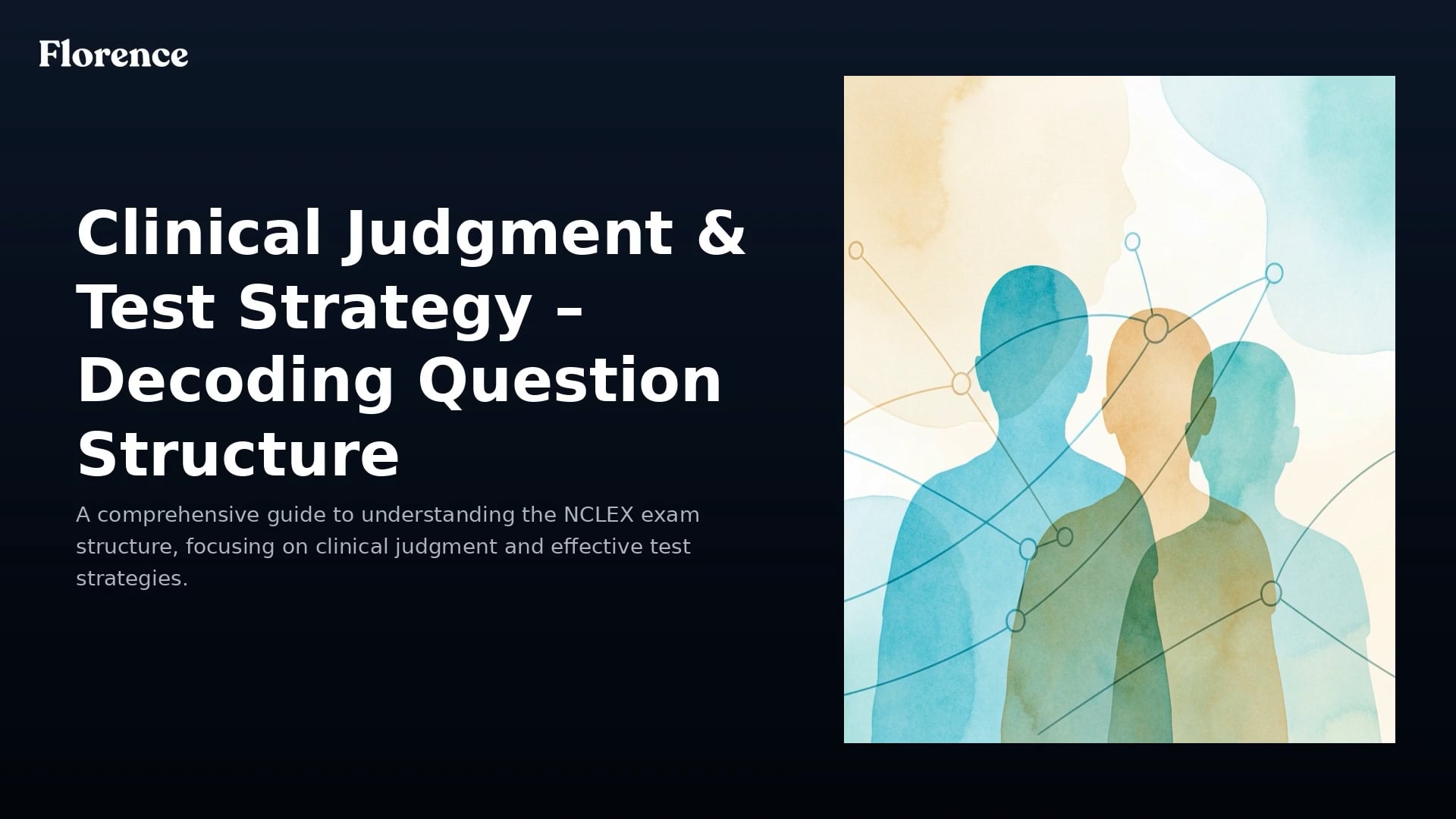 Florence

Clinical Judgment & Test Strategy – Decoding Question Structure

A comprehensive guide to understanding the NCLEX exam structure, focusing on clinical judgment and effective test strategies.